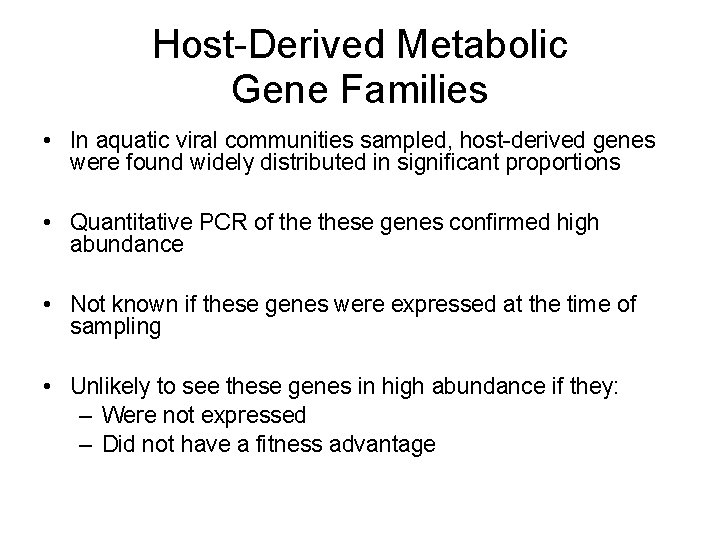 Host-Derived Metabolic Gene Families

• In aquatic viral communities sampled, host-derived genes were found widely distributed in significant proportions

• Quantitative PCR of the these genes confirmed high abundance

• Not known if these genes were expressed at the time of sampling

• Unlikely to see these genes in high abundance if they:
– Were not expressed
– Did not have a fitness advantage